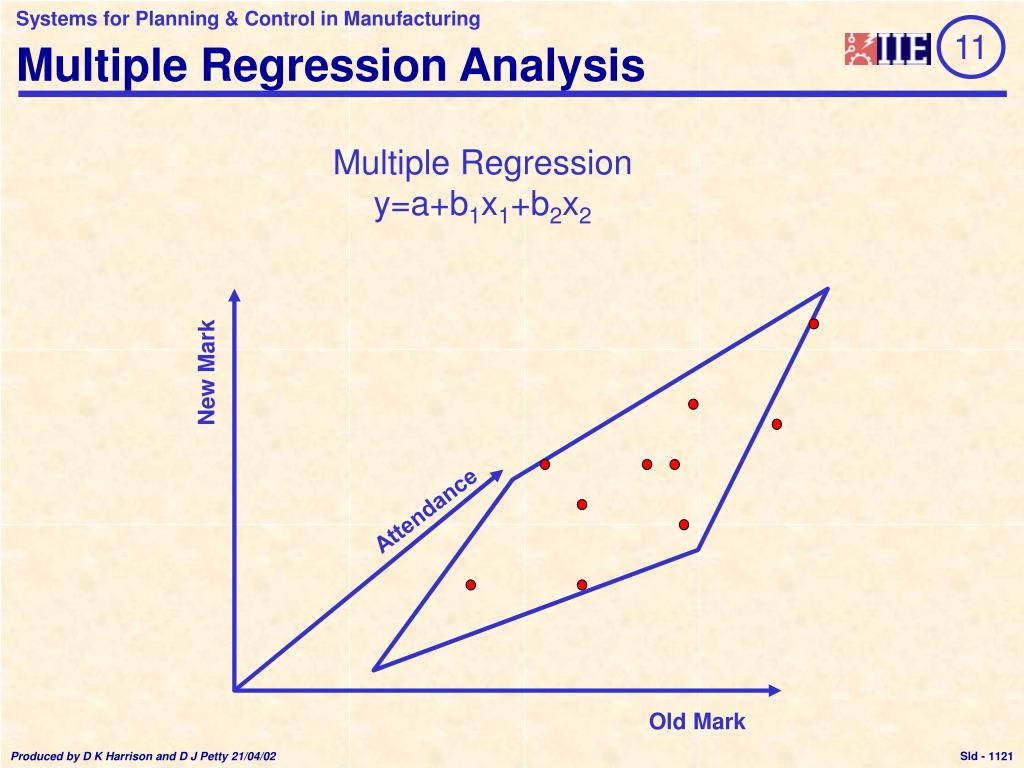 Systems for Planning & Control in Manufacturing

Multiple Regression Analysis

IIE

11

Multiple Regression
$y=a+b_1x_1+b_2x_2$

New Mark

Attendance

Old Mark

Produced by D K Harrison and D J Petty 21/04/02

Sld - 1121